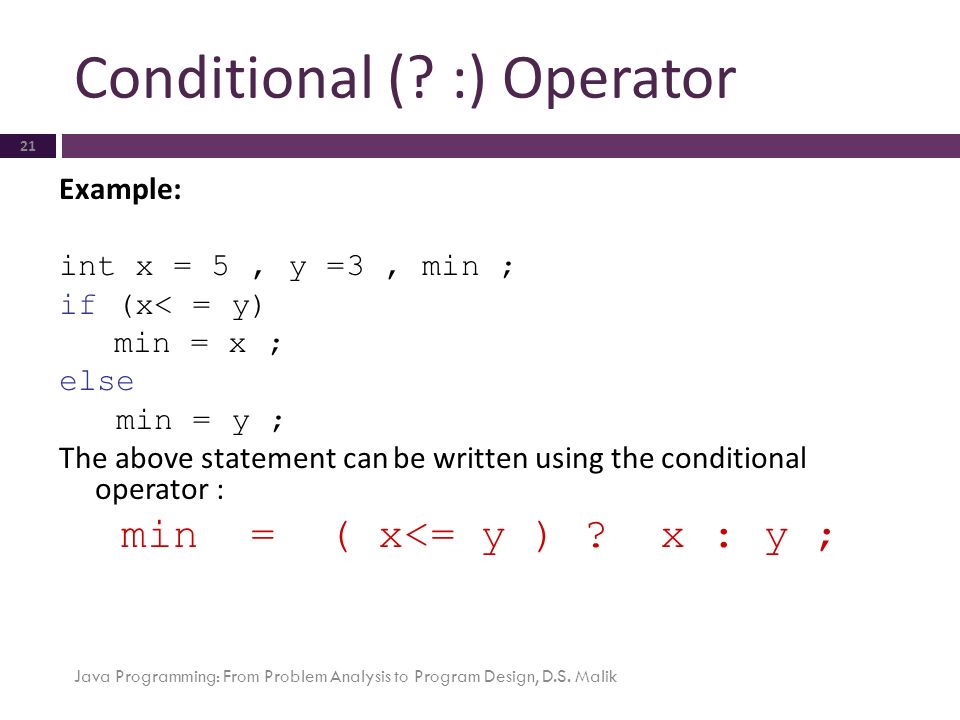 Conditional (? :) Operator

21

Example:

int x = 5 , y =3 , min ;
if (x< = y)
   min = x ;
else
   min = y ;

The above statement can be written using the conditional operator :

min = ( x<= y ) ? x : y ;

Java Programming: From Problem Analysis to Program Design, D.S. Malik